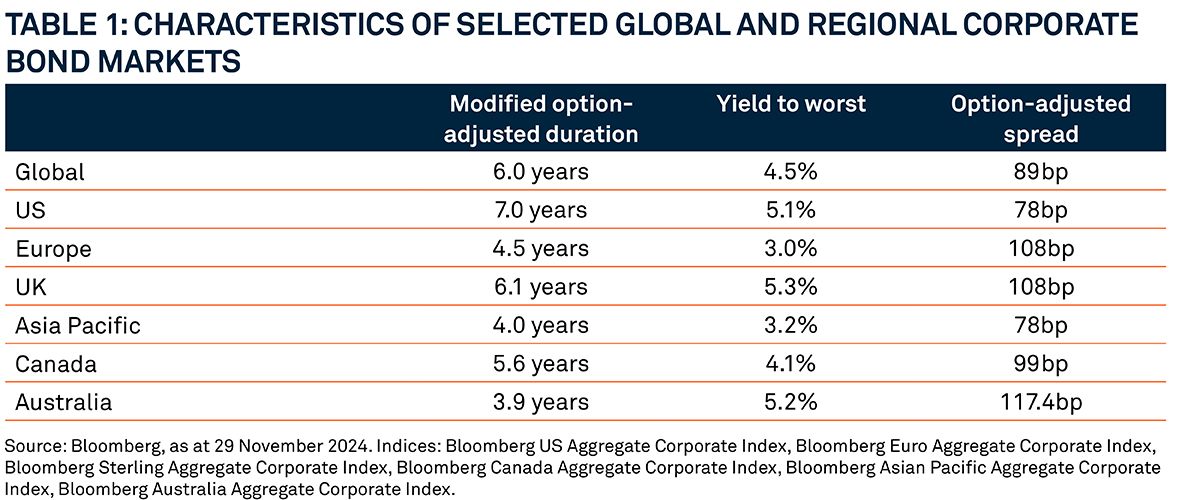 TABLE 1: CHARACTERISTICS OF SELECTED GLOBAL AND REGIONAL CORPORATE BOND MARKETS

| | Modified option-adjusted duration | Yield to worst | Option-adjusted spread |
|---|---|---|---|
| Global | 6.0 years | 4.5% | 89bp |
| US | 7.0 years | 5.1% | 78bp |
| Europe | 4.5 years | 3.0% | 108bp |
| UK | 6.1 years | 5.3% | 108bp |
| Asia Pacific | 4.0 years | 3.2% | 78bp |
| Canada | 5.6 years | 4.1% | 99bp |
| Australia | 3.9 years | 5.2% | 117.4bp |

Source: Bloomberg, as at 29 November 2024. Indices: Bloomberg US Aggregate Corporate Index, Bloomberg Euro Aggregate Corporate Index, Bloomberg Sterling Aggregate Corporate Index, Bloomberg Canada Aggregate Corporate Index, Bloomberg Asian Pacific Aggregate Corporate Index, Bloomberg Australia Aggregate Corporate Index.